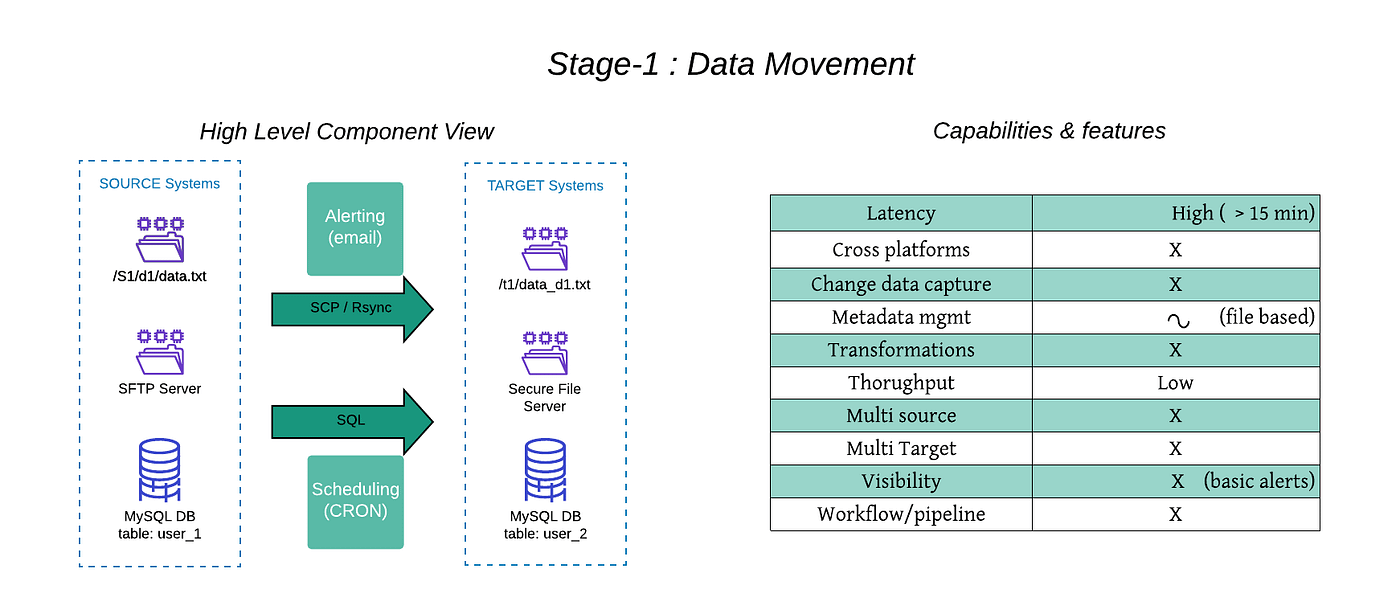 Stage-1 : Data Movement

High Level Component View

SOURCE Systems

/S1/d1/data.txt

SFTP Server

MySQL DB
table: user_1

Alerting
(email)

SCP / Rsync

SQL

Scheduling
(CRON)

TARGET Systems

/t1/data_d1.txt

Secure File
Server

MySQL DB
table: user_2

Capabilities & features

| Latency | High ( > 15 min) |
|---|---|
| Cross platforms | X |
| Change data capture | X |
| Metadata mgmt | ~ (file based) |
| Transformations | X |
| Thorughput | Low |
| Multi source | X |
| Multi Target | X |
| Visibility | X (basic alerts) |
| Workflow/pipeline | X |